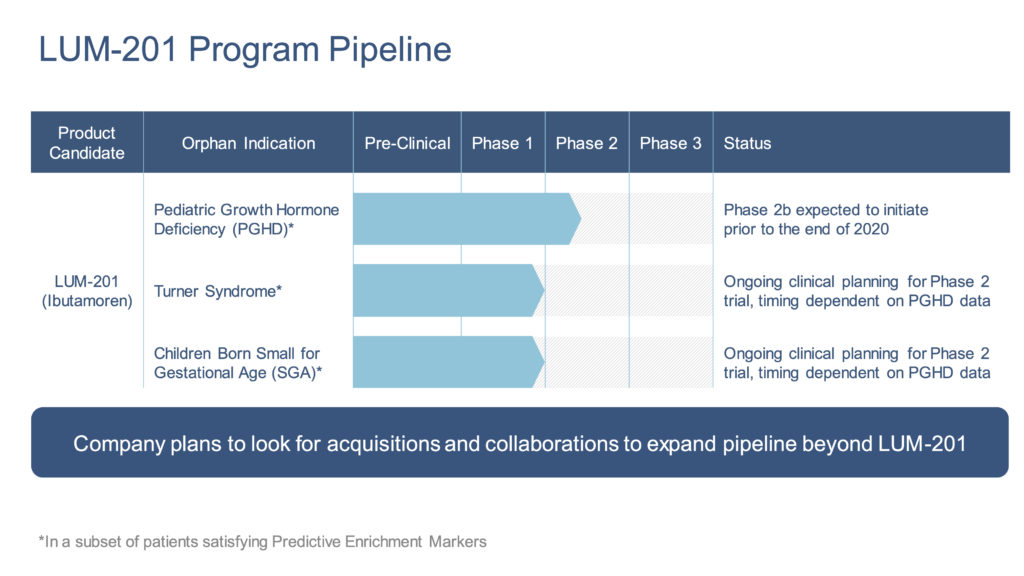 LUM-201 Program Pipeline

| Product Candidate | Orphan Indication | Pre-Clinical | Phase 1 | Phase 2 | Phase 3 | Status |
|---|---|---|---|---|---|---|
| LUM-201 (Ibutamoren) | Pediatric Growth Hormone Deficiency (PGHD)* | | | | | Phase 2b expected to initiate prior to the end of 2020 |
| | Turner Syndrome* | | | | | Ongoing clinical planning for Phase 2 trial, timing dependent on PGHD data |
| | Children Born Small for Gestational Age (SGA)* | | | | | Ongoing clinical planning for Phase 2 trial, timing dependent on PGHD data |

Company plans to look for acquisitions and collaborations to expand pipeline beyond LUM-201

*In a subset of patients satisfying Predictive Enrichment Markers